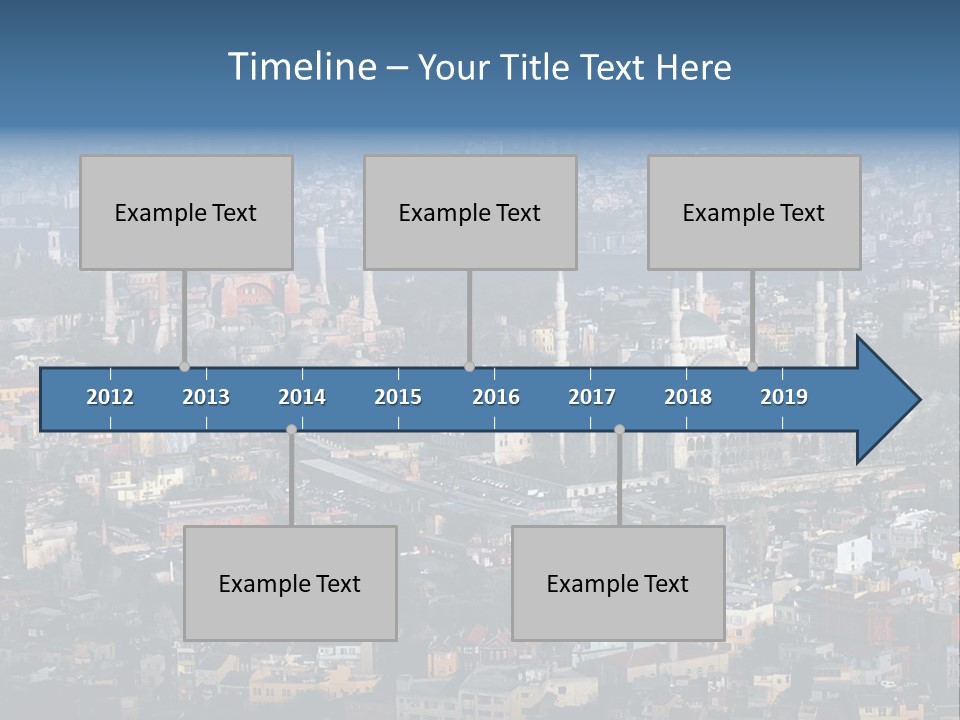 Timeline – Your Title Text Here

Example Text

Example Text

Example Text

2012 2013 2014 2015 2016 2017 2018 2019

Example Text

Example Text